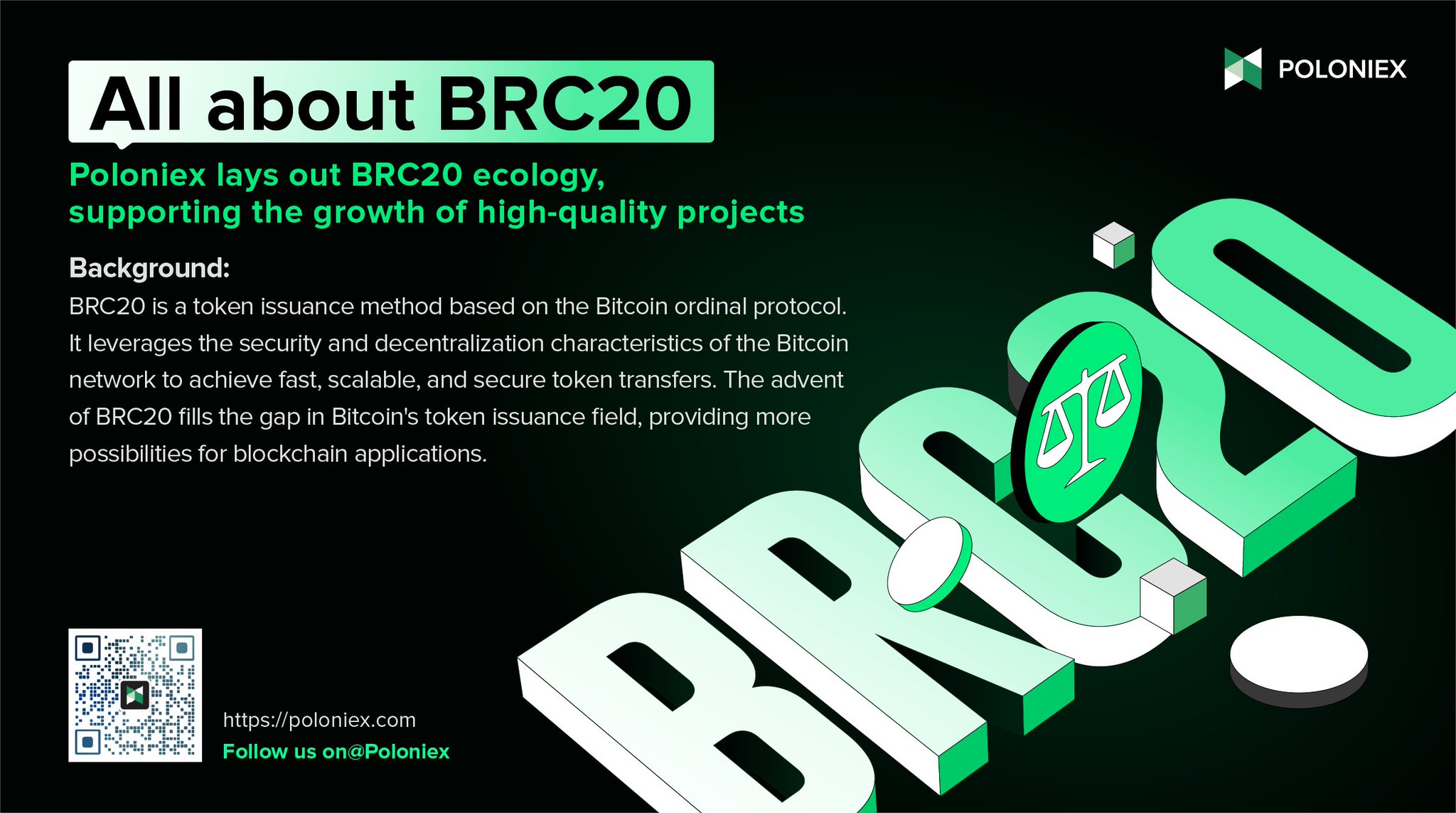 All about BRC20

POLONIEX

Poloniex lays out BRC20 ecology, supporting the growth of high-quality projects

Background:
BRC20 is a token issuance method based on the Bitcoin ordinal protocol. It leverages the security and decentralization characteristics of the Bitcoin network to achieve fast, scalable, and secure token transfers. The advent of BRC20 fills the gap in Bitcoin's token issuance field, providing more possibilities for blockchain applications.

BRC20

https://poloniex.com
Follow us on@Poloniex